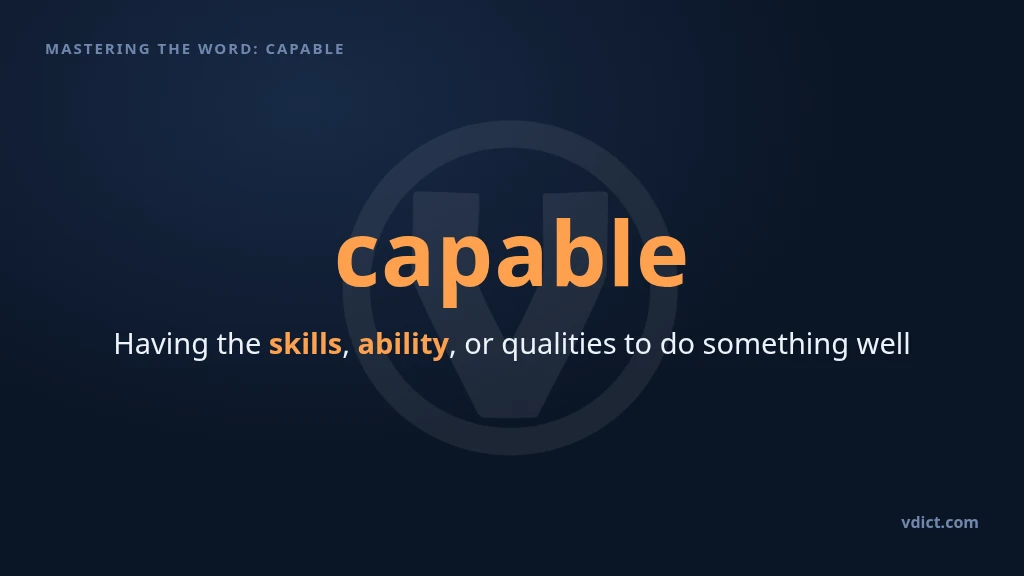 MASTERING THE WORD: CAPABLE

capable

Having the skills, ability, or qualities to do something well

vdict.com